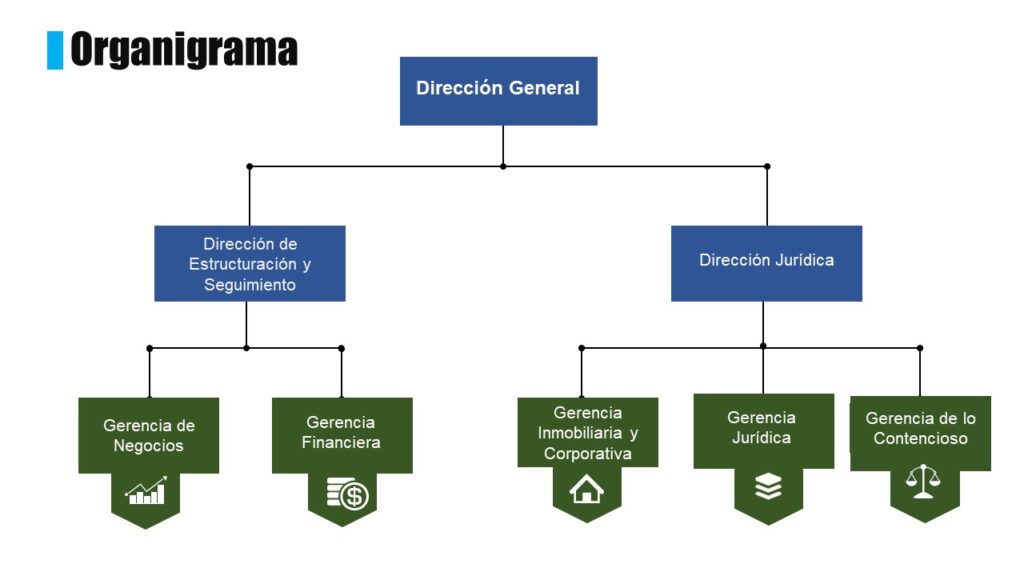 Organigrama

Dirección General

Dirección de Estructuración y Seguimiento

Dirección Jurídica

Gerencia de Negocios

Gerencia Financiera

Gerencia Inmobiliaria y Corporativa

Gerencia Jurídica

Gerencia de lo Contencioso